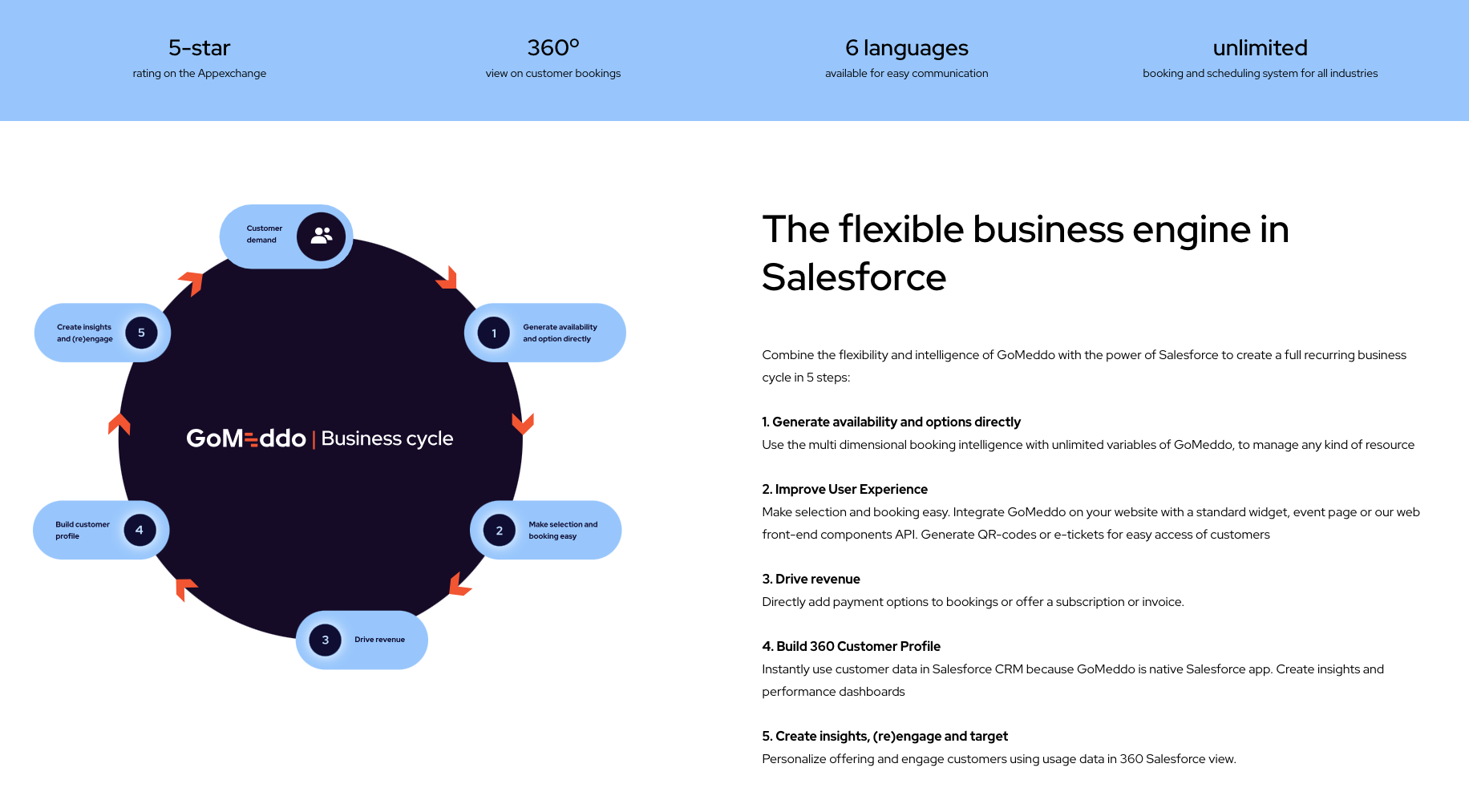 5-star
rating on the Appexchange

360°
view on customer bookings

6 languages
available for easy communication

unlimited
booking and scheduling system for all industries

Customer demand

1 Generate availability and option directly

2 Make selection and booking easy

3 Drive revenue

4 Build customer profile

5 Create insights and (re)engage

GoMeddo | Business cycle

The flexible business engine in Salesforce

Combine the flexibility and intelligence of GoMeddo with the power of Salesforce to create a full recurring business cycle in 5 steps:

1. Generate availability and options directly
Use the multi dimensional booking intelligence with unlimited variables of GoMeddo, to manage any kind of resource

2. Improve User Experience
Make selection and booking easy. Integrate GoMeddo on your website with a standard widget, event page or our web front-end components API. Generate QR-codes or e-tickets for easy access of customers

3. Drive revenue
Directly add payment options to bookings or offer a subscription or invoice.

4. Build 360 Customer Profile
Instantly use customer data in Salesforce CRM because GoMeddo is native Salesforce app. Create insights and performance dashboards

5. Create insights, (re)engage and target
Personalize offering and engage customers using usage data in 360 Salesforce view.